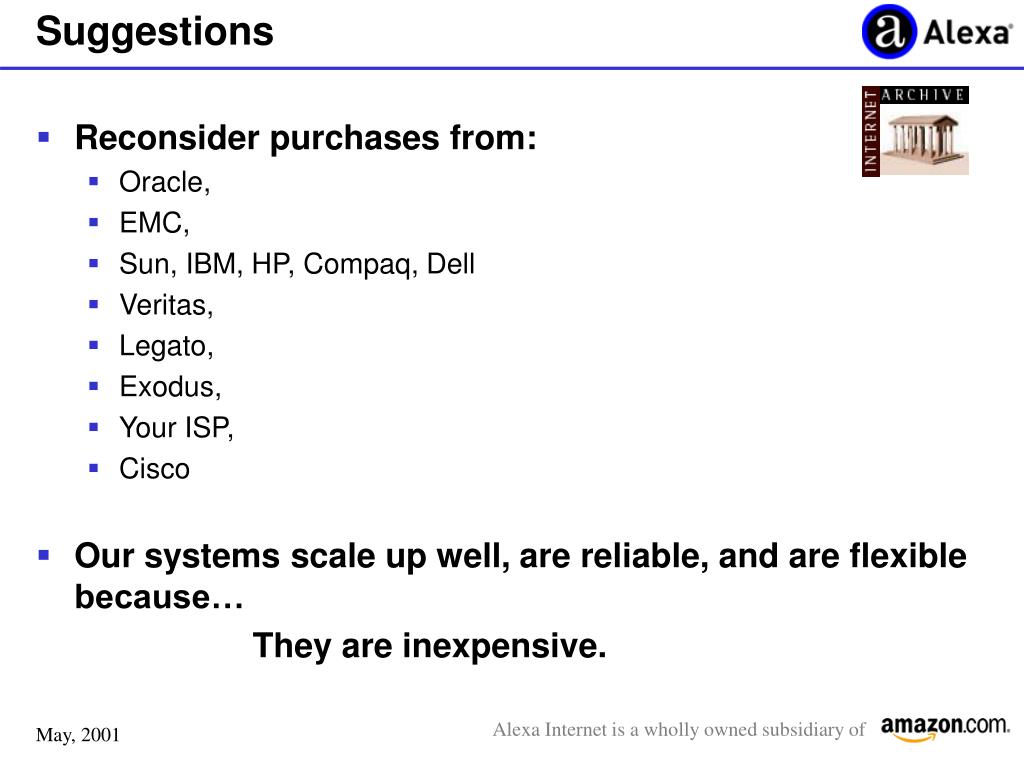 Suggestions

Alexa

INTERNET ARCHIVE

- Reconsider purchases from:
  - Oracle,
  - EMC,
  - Sun, IBM, HP, Compaq, Dell
  - Veritas,
  - Legato,
  - Exodus,
  - Your ISP,
  - Cisco

- Our systems scale up well, are reliable, and are flexible because…

They are inexpensive.

May, 2001

Alexa Internet is a wholly owned subsidiary of amazon.com.